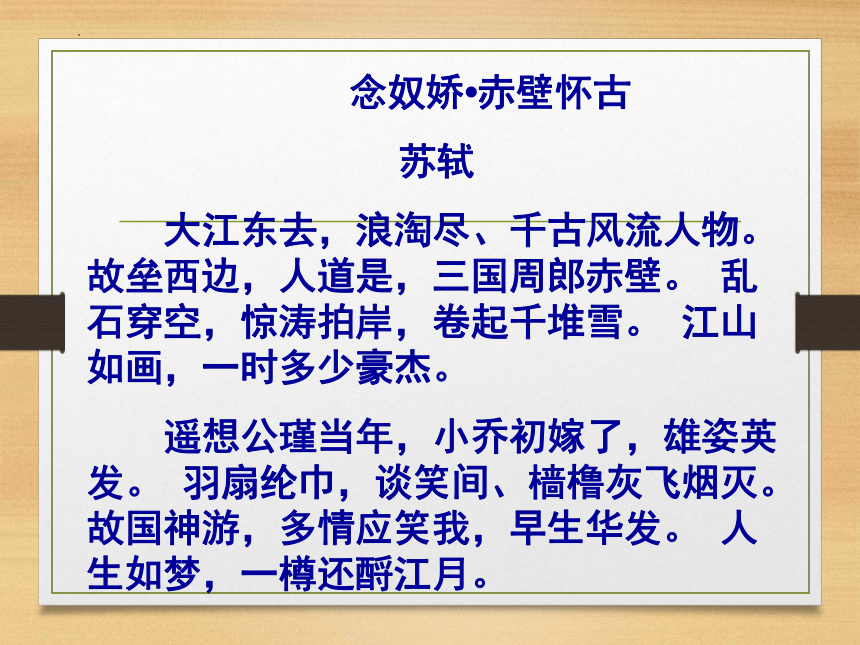 念奴娇•赤壁怀古

苏轼

大江东去，浪淘尽、千古风流人物。故垒西边，人道是，三国周郎赤壁。 乱石穿空，惊涛拍岸，卷起千堆雪。 江山如画，一时多少豪杰。

遥想公瑾当年，小乔初嫁了，雄姿英发。 羽扇纶巾，谈笑间、樯橹灰飞烟灭。故国神游，多情应笑我，早生华发。 人生如梦，一樽还酹江月。